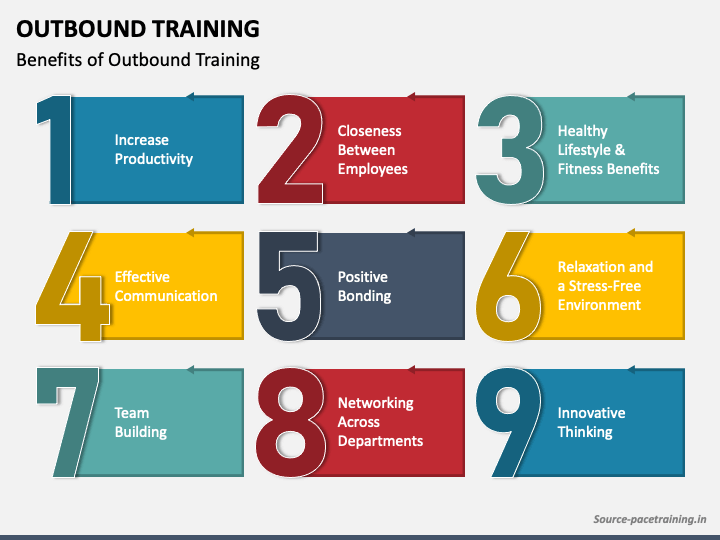 OUTBOUND TRAINING

Benefits of Outbound Training

1 Increase Productivity

2 Closeness Between Employees

3 Healthy Lifestyle & Fitness Benefits

4 Effective Communication

5 Positive Bonding

6 Relaxation and a Stress-Free Environment

7 Team Building

8 Networking Across Departments

9 Innovative Thinking

Source-pacetraining.in